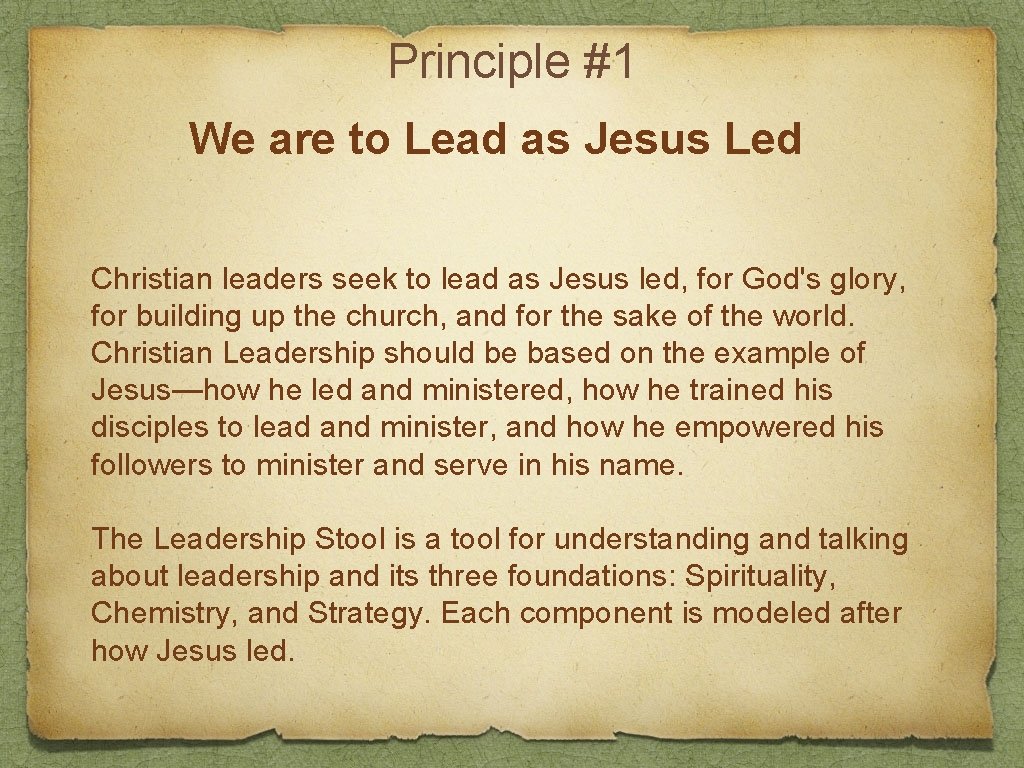 Principle #1

We are to Lead as Jesus Led

Christian leaders seek to lead as Jesus led, for God's glory, for building up the church, and for the sake of the world. Christian Leadership should be based on the example of Jesus—how he led and ministered, how he trained his disciples to lead and minister, and how he empowered his followers to minister and serve in his name.

The Leadership Stool is a tool for understanding and talking about leadership and its three foundations: Spirituality, Chemistry, and Strategy. Each component is modeled after how Jesus led.